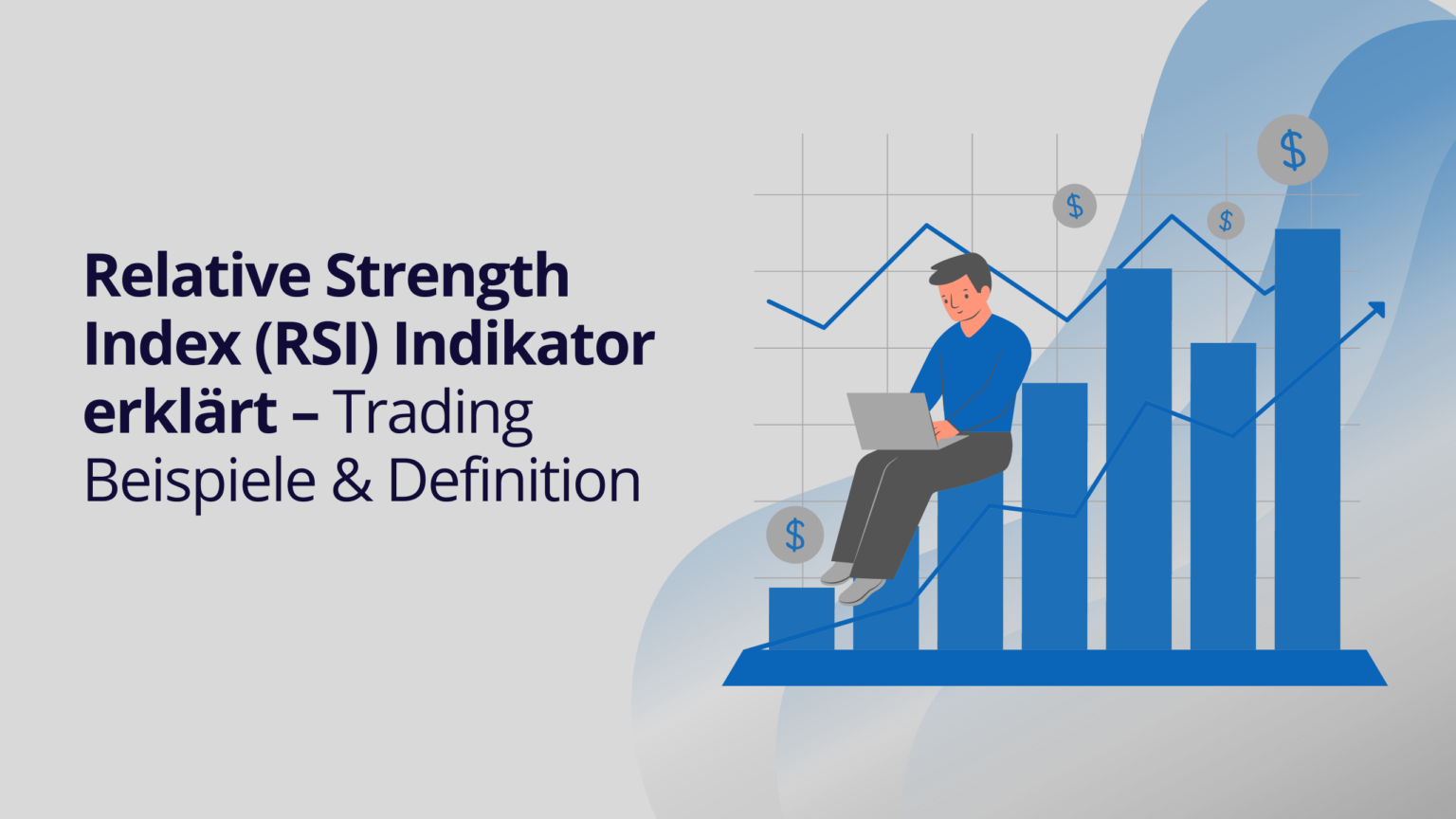 Relative Strength Index (RSI) Indikator erklärt – Trading Beispiele & Definition

$

$

$

$